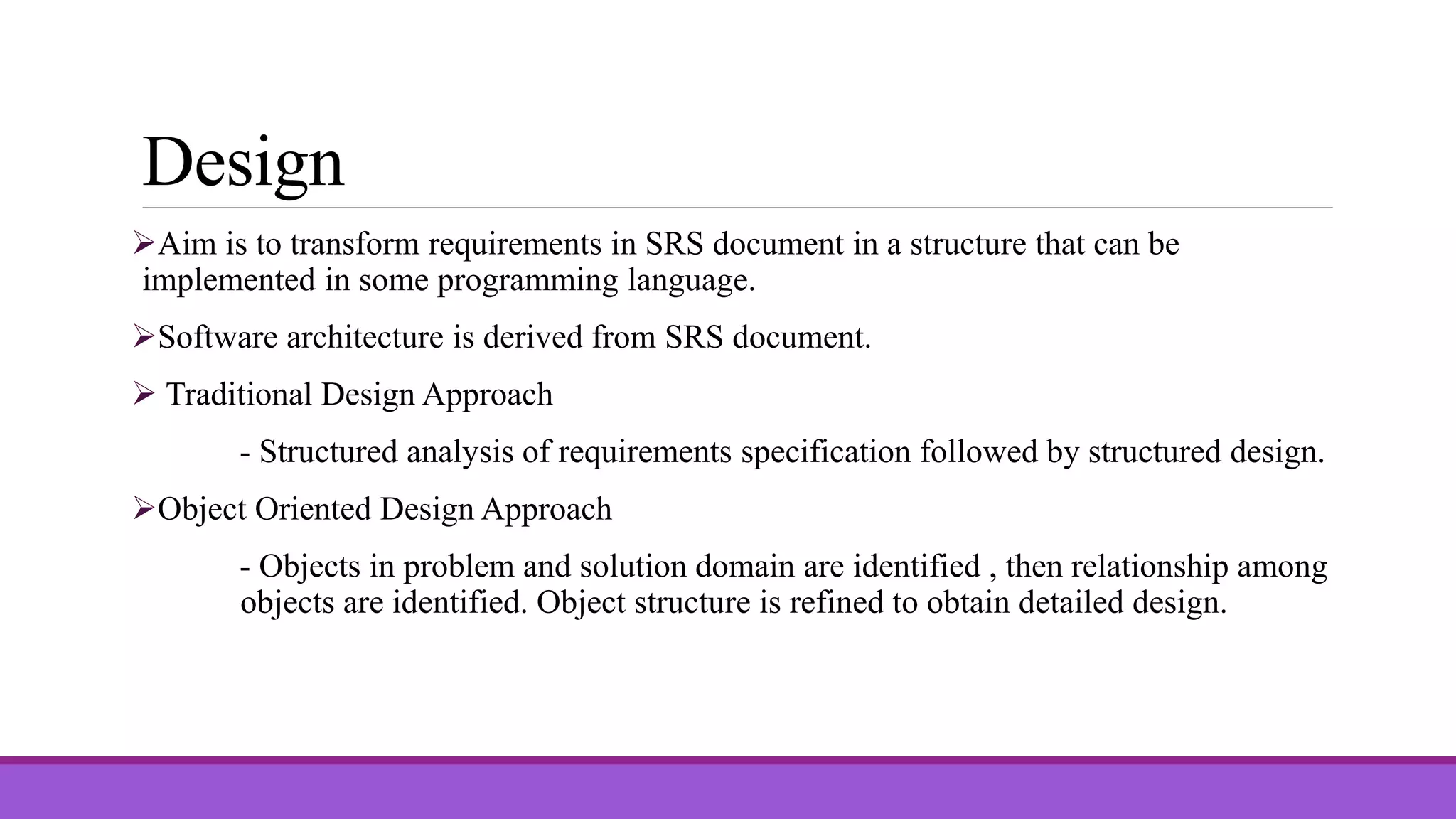 Design

➢Aim is to transform requirements in SRS document in a structure that can be implemented in some programming language.

➢Software architecture is derived from SRS document.

➢ Traditional Design Approach

- Structured analysis of requirements specification followed by structured design.

➢Object Oriented Design Approach

- Objects in problem and solution domain are identified , then relationship among objects are identified. Object structure is refined to obtain detailed design.